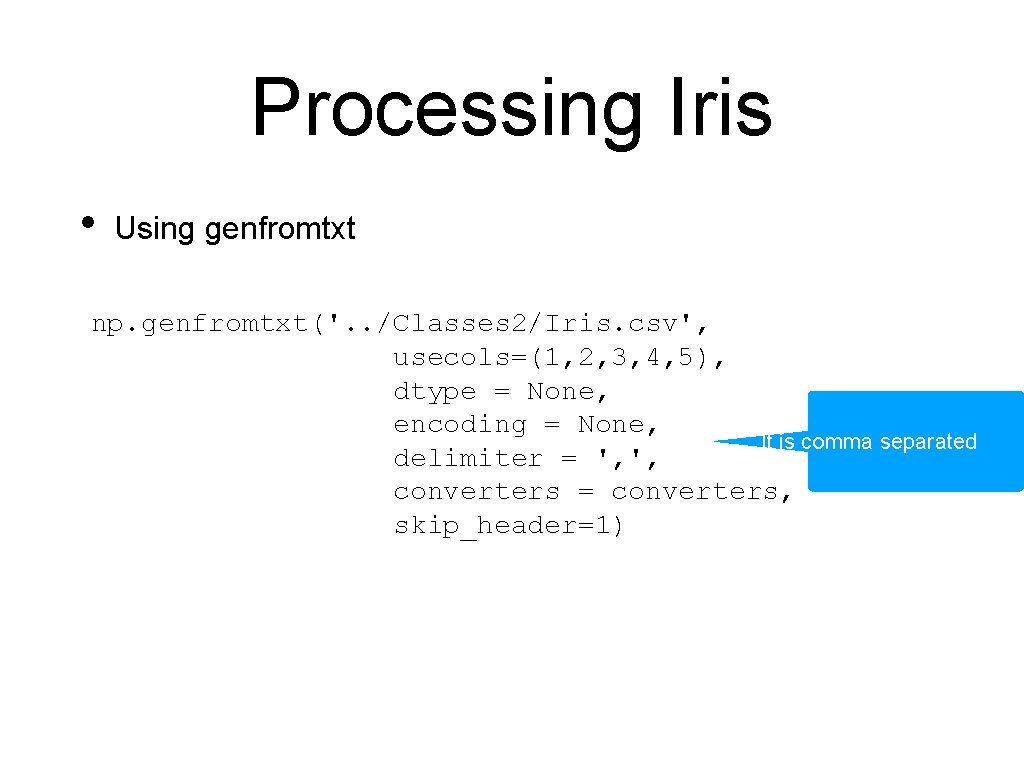 Processing Iris

• Using genfromtxt

np.genfromtxt('../Classes2/Iris.csv',
usecols=(1,2,3,4,5),
dtype = None,
encoding = None,
delimiter = ',',
converters = converters,
skip_header=1)

It is comma separated